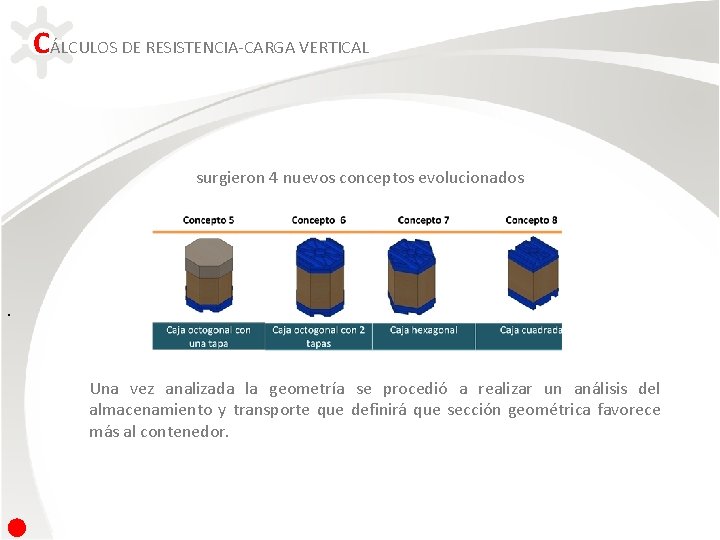 CÁLCULOS DE RESISTENCIA-CARGA VERTICAL

surgieron 4 nuevos conceptos evolucionados

| Concepto 5 | Concepto 6 | Concepto 7 | Concepto 8 |
|---|---|---|---|
| Caja octogonal con una tapa | Caja octogonal con 2 tapas | Caja hexagonal | Caja cuadrada |

Una vez analizada la geometría se procedió a realizar un análisis del almacenamiento y transporte que definirá que sección geométrica favorece más al contenedor.